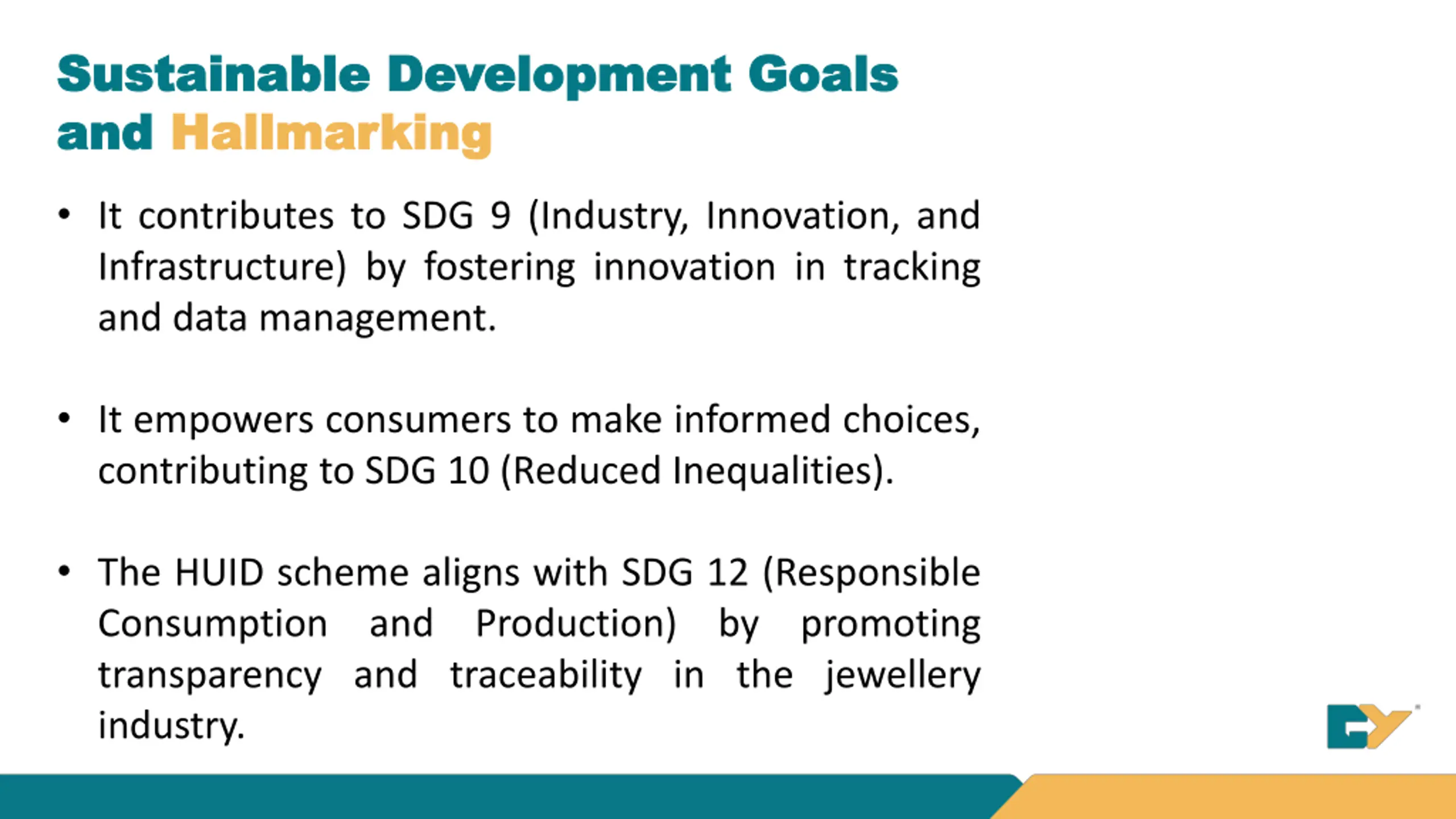 Sustainable Development Goals and Hallmarking

• It contributes to SDG 9 (Industry, Innovation, and Infrastructure) by fostering innovation in tracking and data management.

• It empowers consumers to make informed choices, contributing to SDG 10 (Reduced Inequalities).

• The HUID scheme aligns with SDG 12 (Responsible Consumption and Production) by promoting transparency and traceability in the jewellery industry.